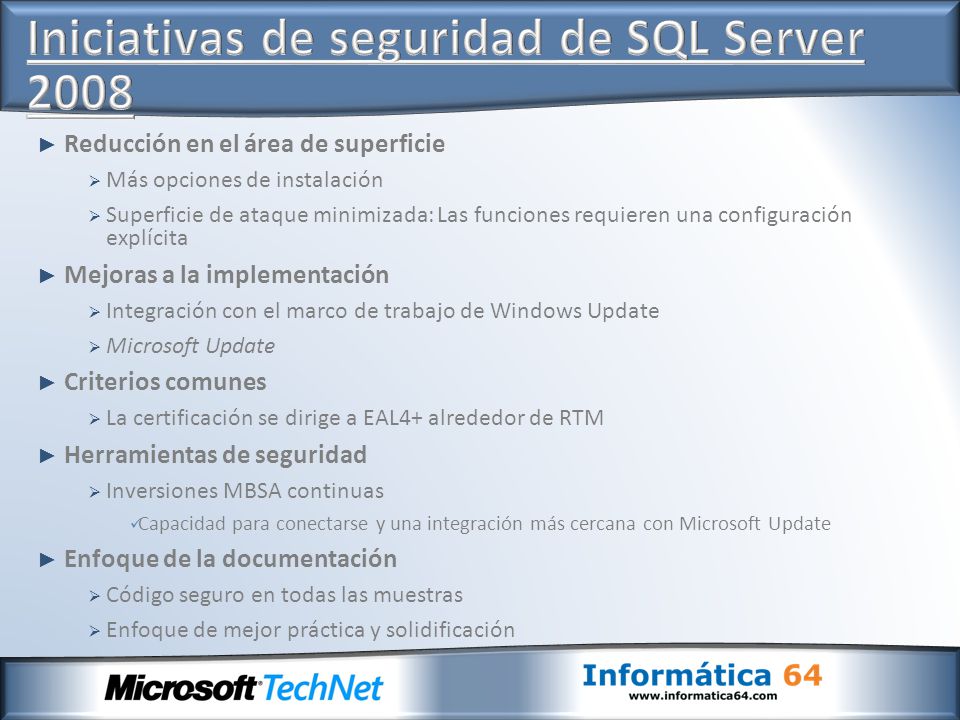 Iniciativas de seguridad de SQL Server 2008

► Reducción en el área de superficie

➢ Más opciones de instalación

➢ Superficie de ataque minimizada: Las funciones requieren una configuración explícita

► Mejoras a la implementación

➢ Integración con el marco de trabajo de Windows Update

➢ Microsoft Update

► Criterios comunes

➢ La certificación se dirige a EAL4+ alrededor de RTM

► Herramientas de seguridad

➢ Inversiones MBSA continuas

✓Capacidad para conectarse y una integración más cercana con Microsoft Update

► Enfoque de la documentación

➢ Código seguro en todas las muestras

➢ Enfoque de mejor práctica y solidificación

Microsoft TechNet

Informática 64
www.informatica64.com